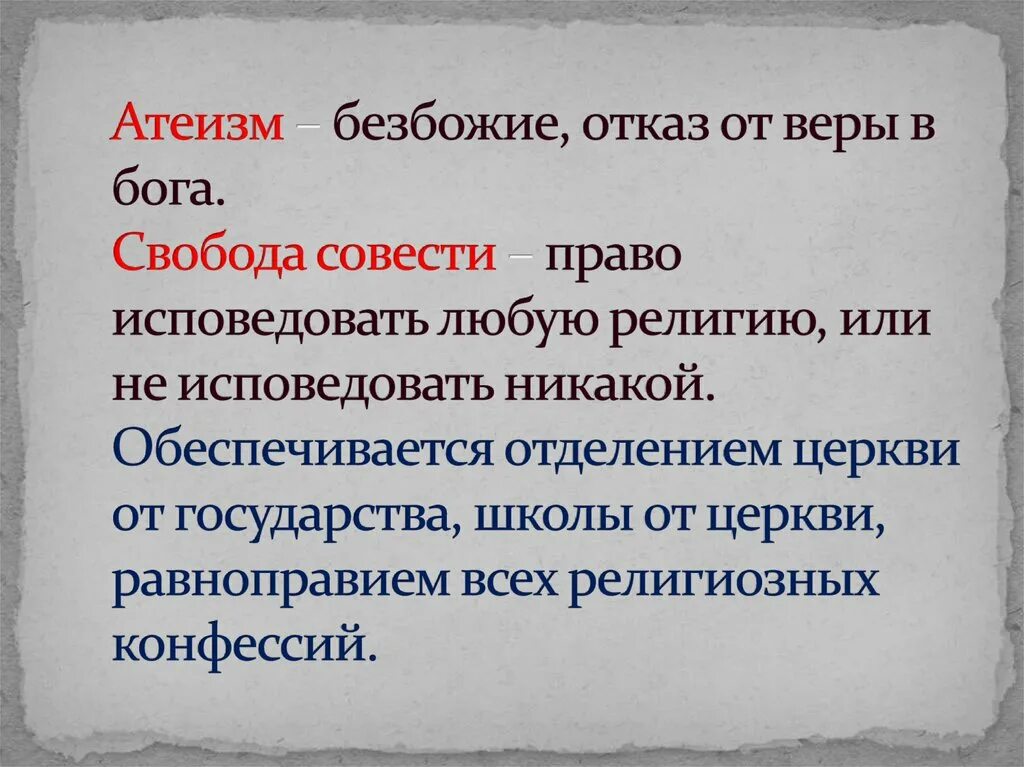 Атеизм – безбожие, отказ от веры в бога.
Свобода совести – право исповедовать любую религию, или не исповедовать никакой.
Обеспечивается отделением церкви от государства, школы от церкви, равноправием всех религиозных конфессий.